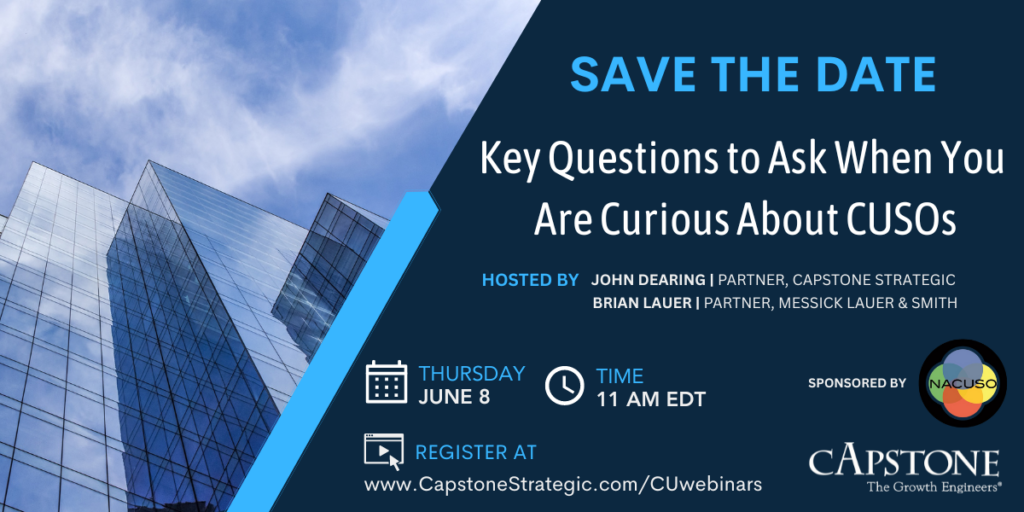 SAVE THE DATE

Key Questions to Ask When You Are Curious About CUSOs

HOSTED BY JOHN DEARING | PARTNER, CAPSTONE STRATEGIC
BRIAN LAUER | PARTNER, MESSICK LAUER & SMITH

THURSDAY
JUNE 8

TIME
11 AM EDT

SPONSORED BY

NACUSO

REGISTER AT
www.CapstoneStrategic.com/CUwebinars

CAPSTONE
The Growth Engineers®